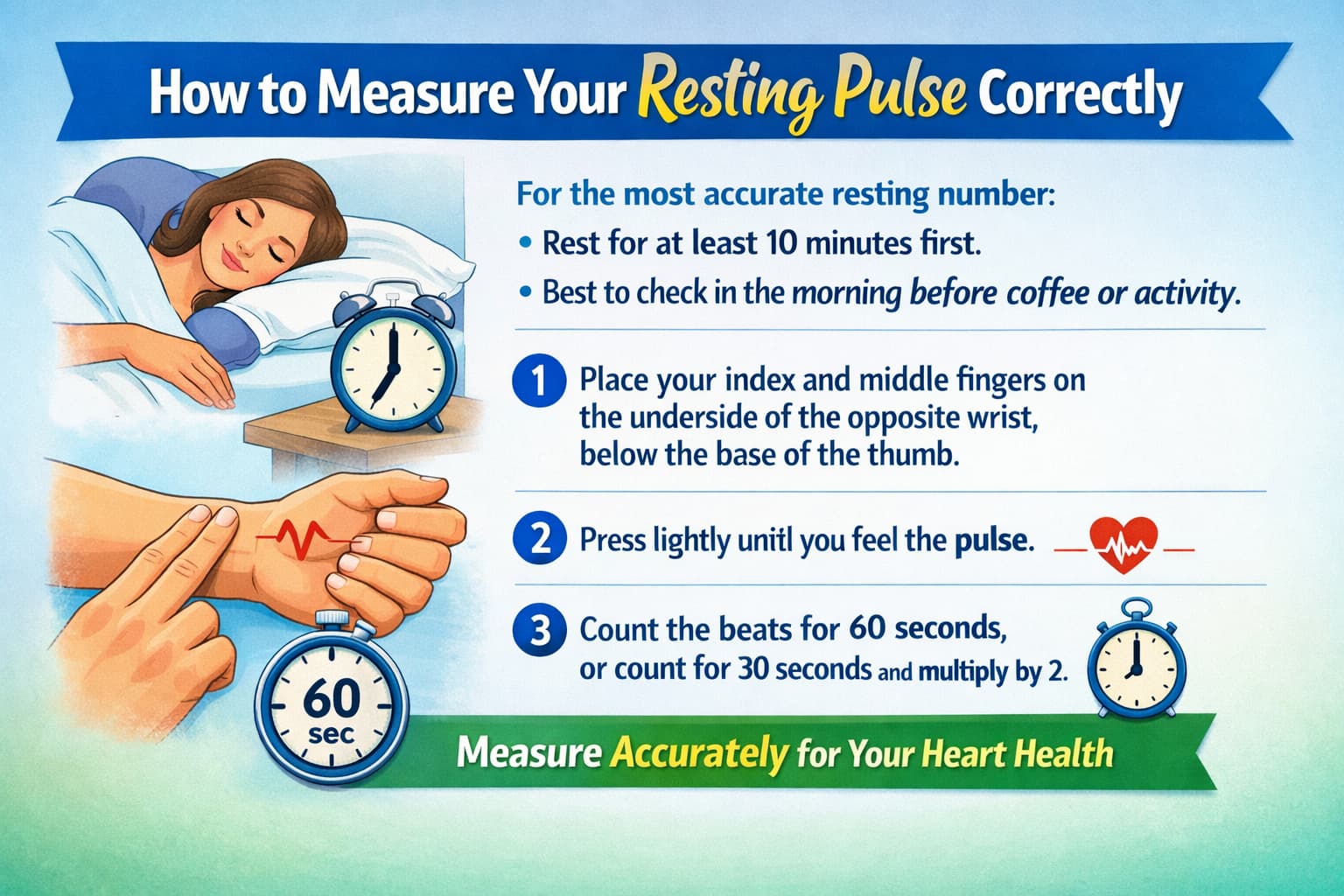 How to Measure Your Resting Pulse Correctly

For the most accurate resting number:

• Rest for at least 10 minutes first.

• Best to check in the morning before coffee or activity.

1 Place your index and middle fingers on the underside of the opposite wrist, below the base of the thumb.

2 Press lightly unitl you feel the pulse.

3 Count the beats for 60 seconds, or count for 30 seconds and multiply by 2.

60 sec

Measure Accurately for Your Heart Health